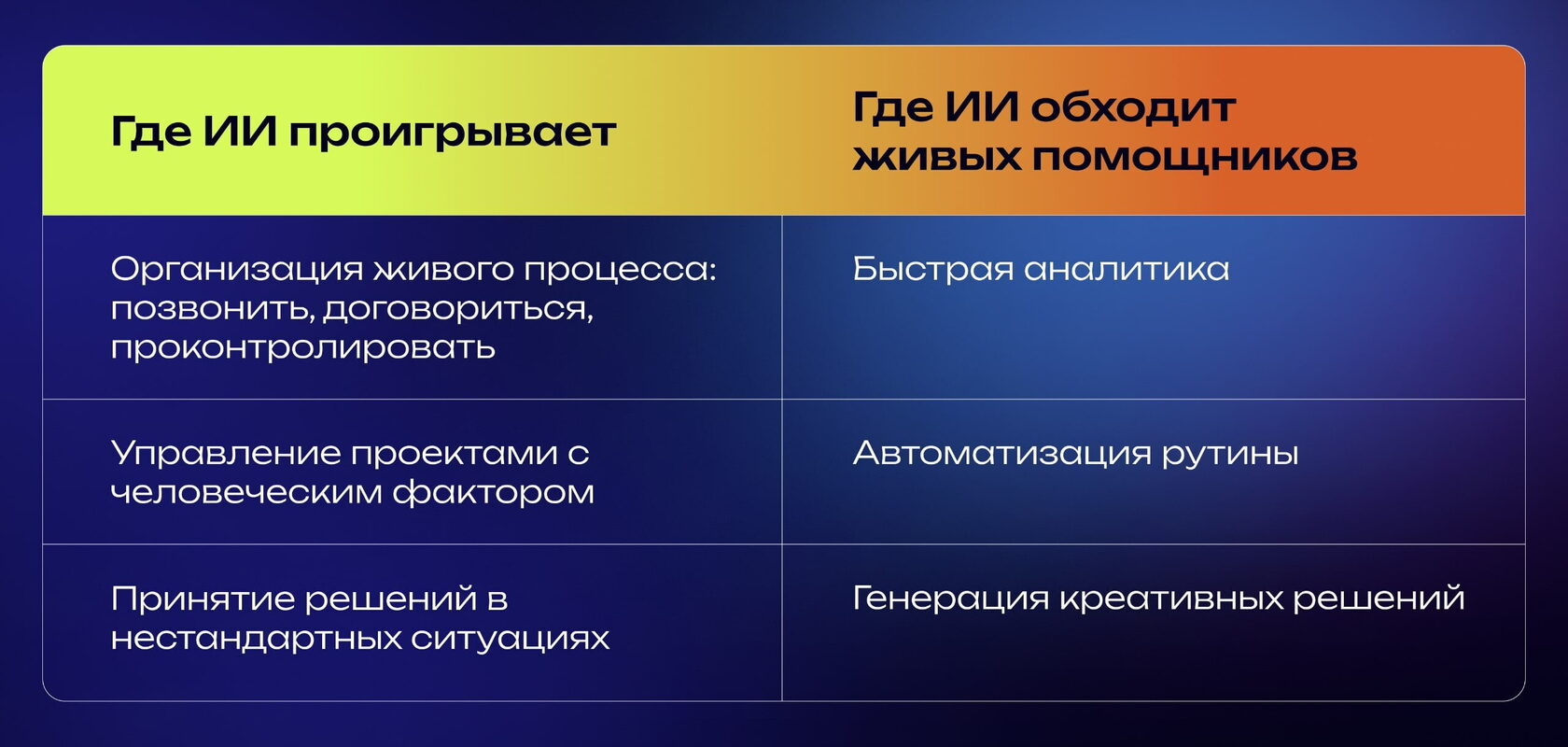 | Где ИИ проигрывает | Где ИИ обходит живых помощников |
|---|---|
| Организация живого процесса: позвонить, договориться, проконтролировать | Быстрая аналитика |
| Управление проектами с человеческим фактором | Автоматизация рутины |
| Принятие решений в нестандартных ситуациях | Генерация креативных решений |